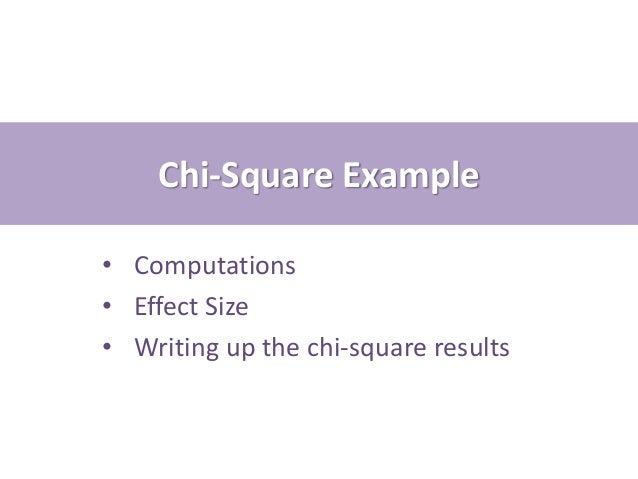 Chi-Square Example

• Computations
• Effect Size
• Writing up the chi-square results